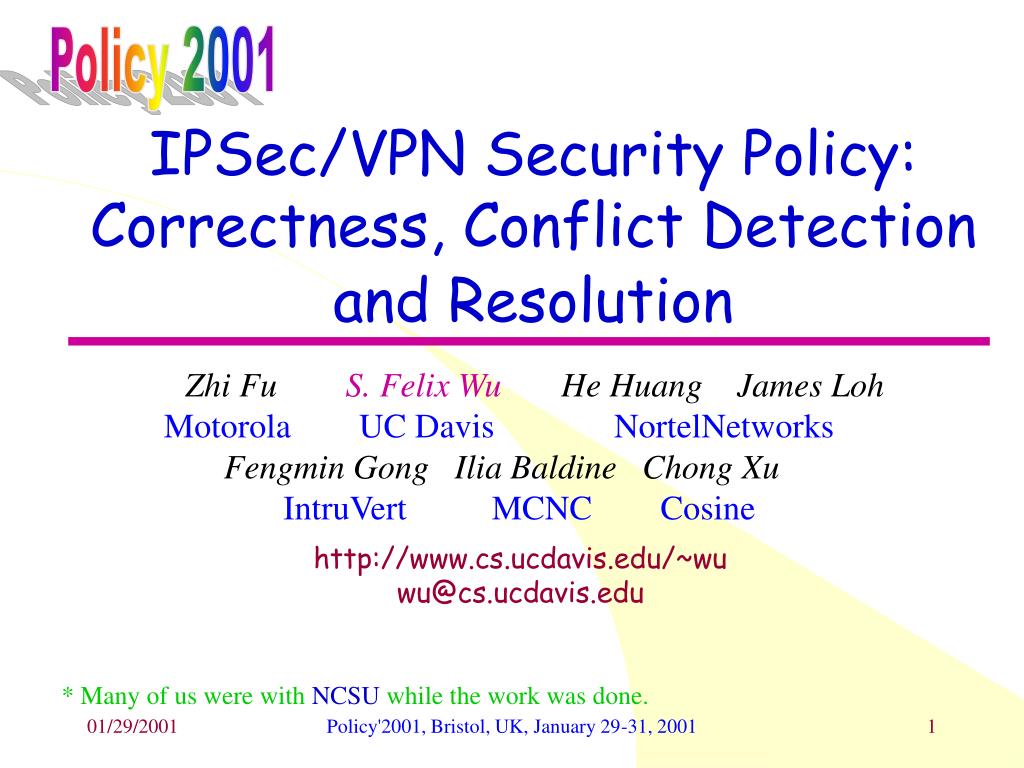 Policy 2001

IPSec/VPN Security Policy: Correctness, Conflict Detection and Resolution

Zhi Fu S. Felix Wu He Huang James Loh
Motorola UC Davis NortelNetworks
Fengmin Gong Ilia Baldine Chong Xu
IntruVert MCNC Cosine

http://www.cs.ucdavis.edu/~wu
wu@cs.ucdavis.edu

* Many of us were with NCSU while the work was done.

01/29/2001 Policy'2001, Bristol, UK, January 29-31, 2001 1